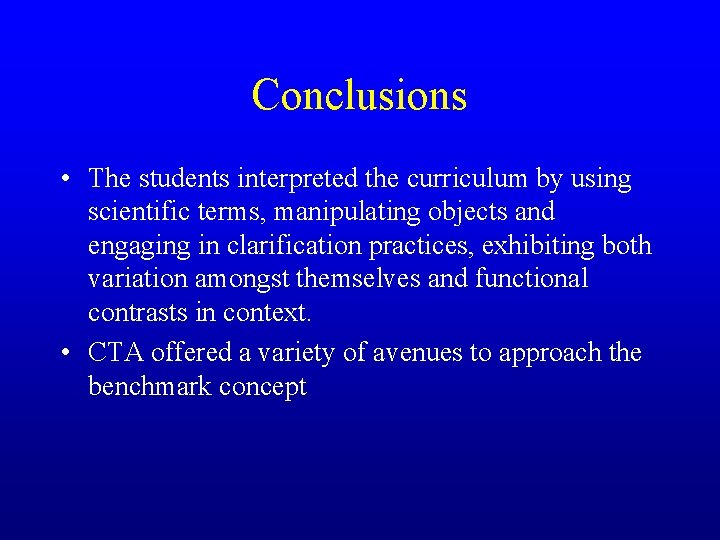 Conclusions

• The students interpreted the curriculum by using scientific terms, manipulating objects and engaging in clarification practices, exhibiting both variation amongst themselves and functional contrasts in context.

• CTA offered a variety of avenues to approach the benchmark concept